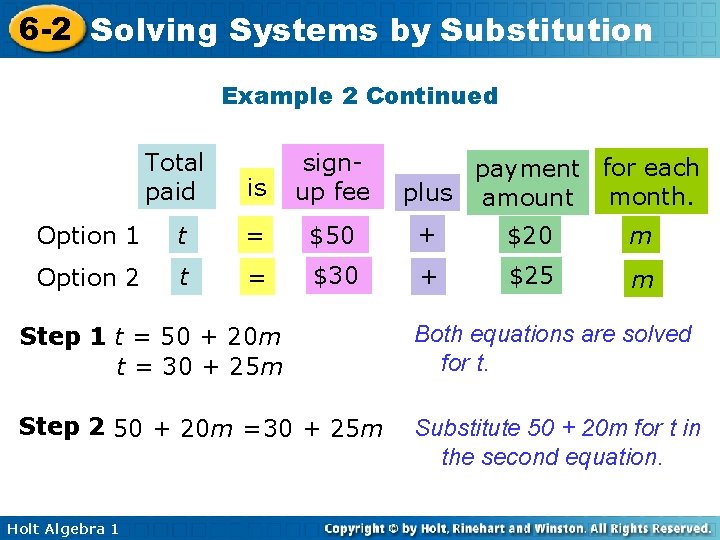 6-2 Solving Systems by Substitution

Example 2 Continued

| | Total paid | is | sign-up fee | plus | payment amount | for each month. |
|---|---|---|---|---|---|---|
| Option 1 | $t$ | = | \$50 | + | \$20 | $m$ |
| Option 2 | $t$ | = | \$30 | + | \$25 | $m$ |

Step 1 $t = 50 + 20m$
$t = 30 + 25m$

Both equations are solved for t.

Step 2 $50 + 20m = 30 + 25m$

Substitute 50 + 20m for t in the second equation.

Holt Algebra 1

Copyright © by Holt, Rinehart and Winston. All Rights Reserved.